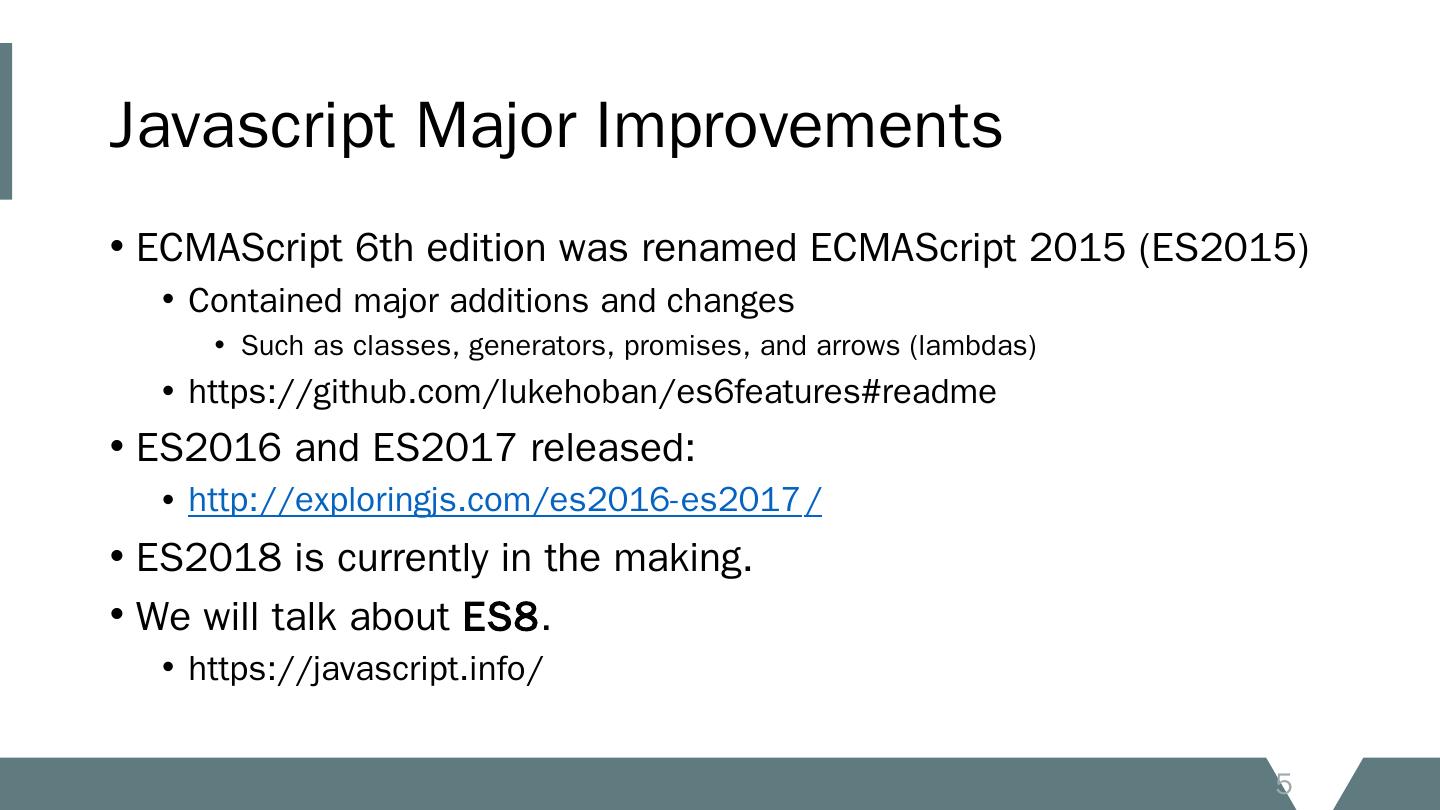 Javascript Major Improvements

• ECMAScript 6th edition was renamed ECMAScript 2015 (ES2015)
 • Contained major additions and changes
  • Such as classes, generators, promises, and arrows (lambdas)
 • https://github.com/lukehoban/es6features#readme
• ES2016 and ES2017 released:
 • http://exploringjs.com/es2016-es2017/
• ES2018 is currently in the making.
• We will talk about ES8.
 • https://javascript.info/

5